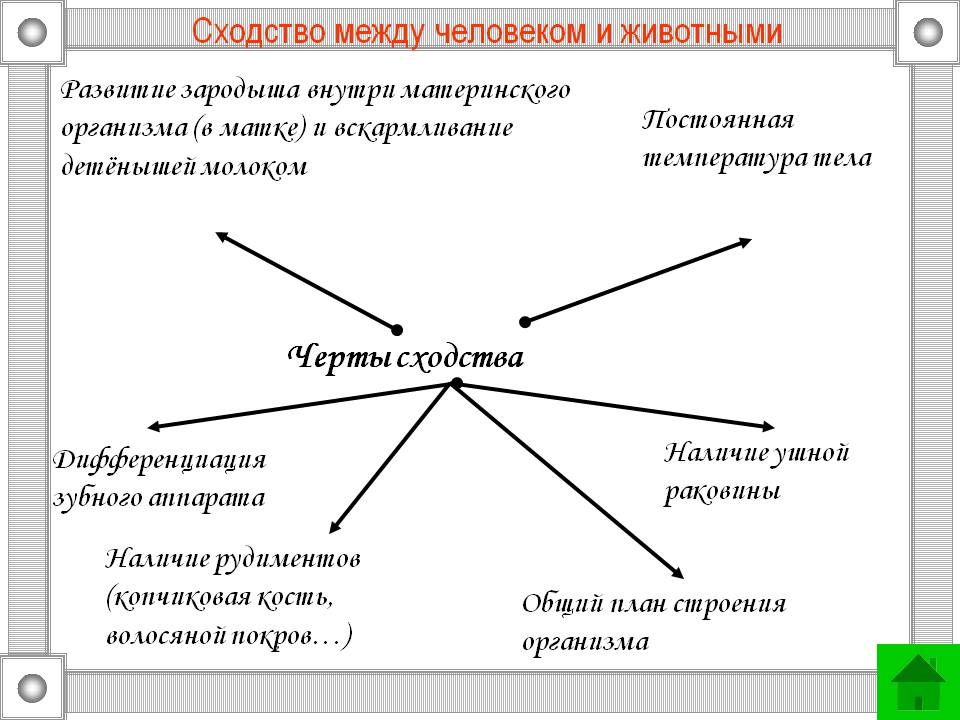 Сходство между человеком и животными

Развитие зародыша внутри материнского организма (в матке) и вскармливание детёнышей молоком

Постоянная температура тела

Черты сходства

Дифференциация зубного аппарата

Наличие ушной раковины

Наличие рудиментов (копчиковая кость, волосяной покров…)

Общий план строения организма